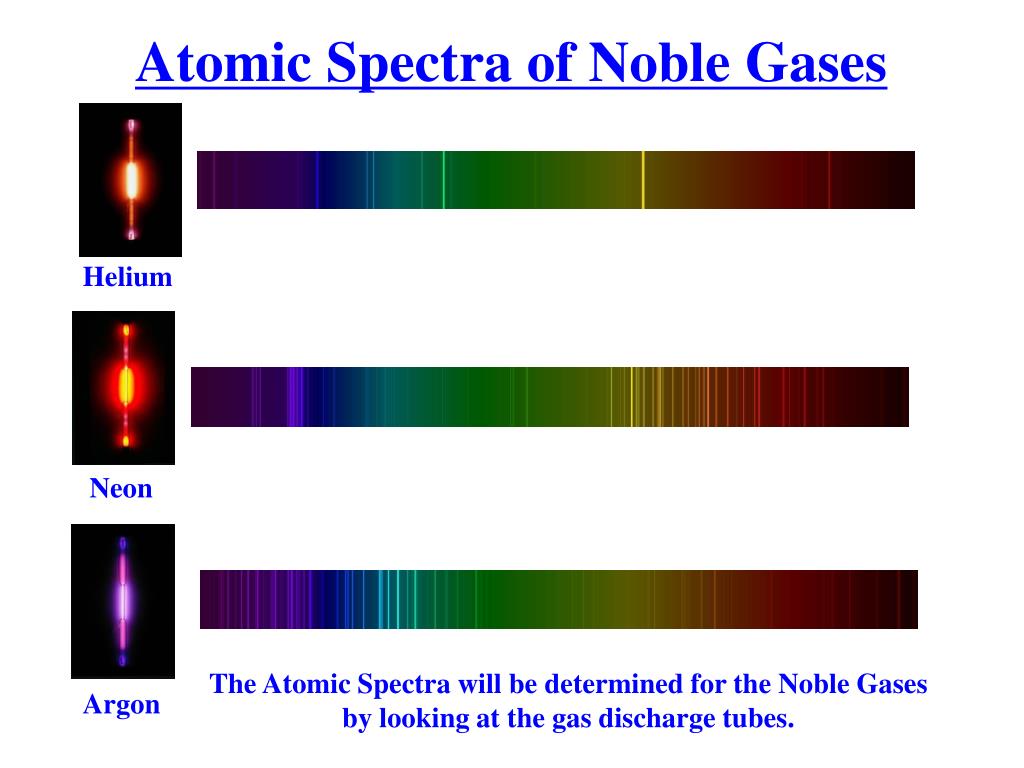 Atomic Spectra of Noble Gases

Helium

Neon

Argon

The Atomic Spectra will be determined for the Noble Gases by looking at the gas discharge tubes.